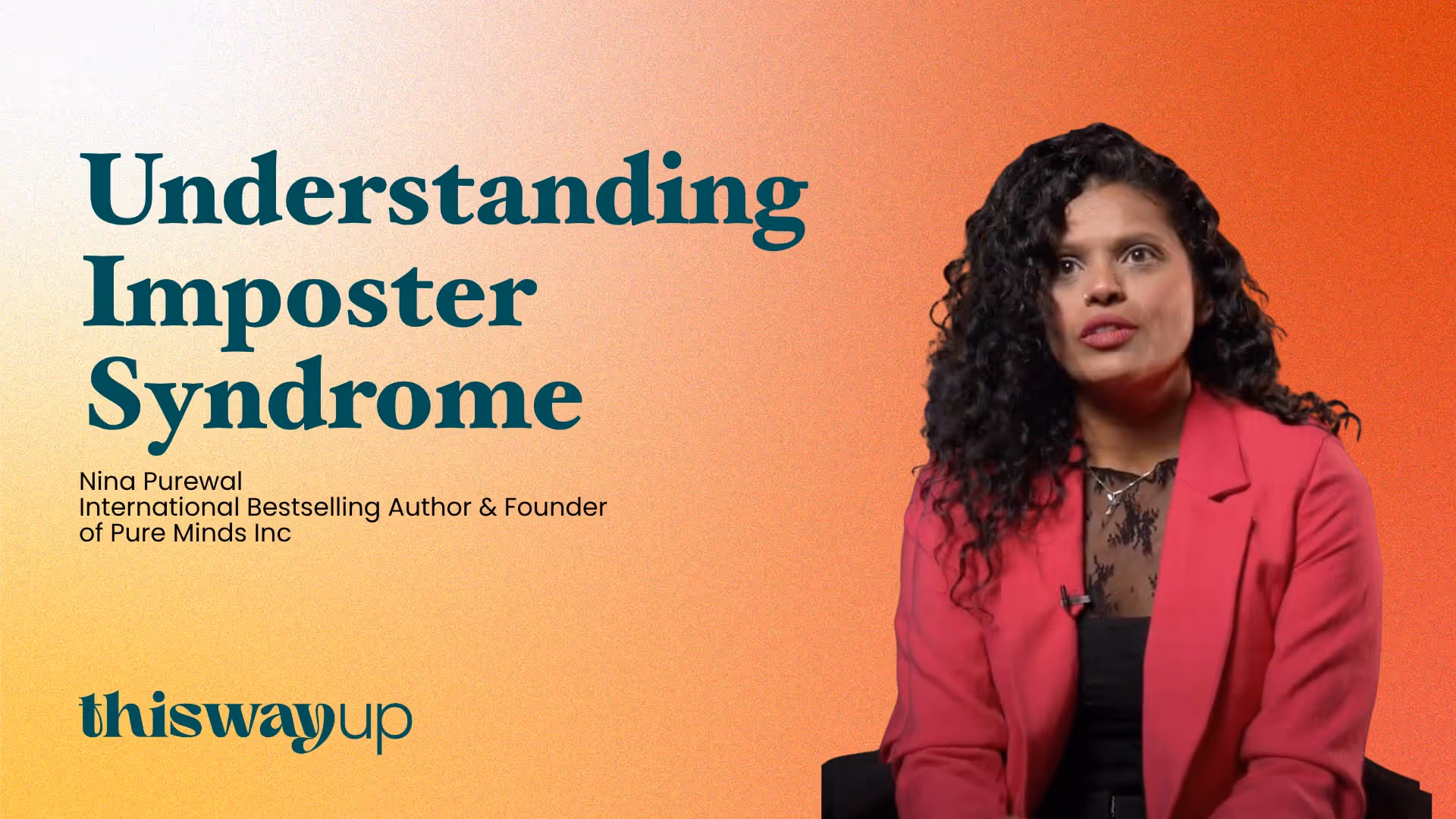 Understanding Imposter Syndrome

Nina Purewal
International Bestselling Author & Founder of Pure Minds Inc

thiswayup